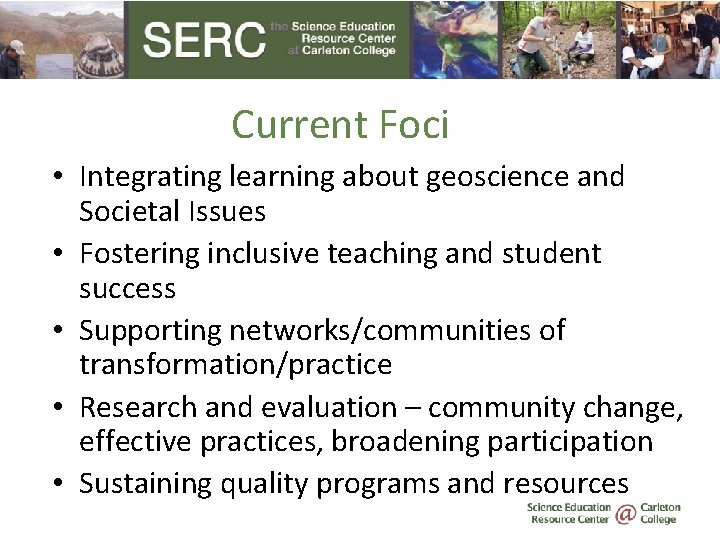 SERC the Science Education Resource Center at Carleton College

Current Foci

• Integrating learning about geoscience and Societal Issues
• Fostering inclusive teaching and student success
• Supporting networks/communities of transformation/practice
• Research and evaluation – community change, effective practices, broadening participation
• Sustaining quality programs and resources

Science Education Resource Center @ Carleton College